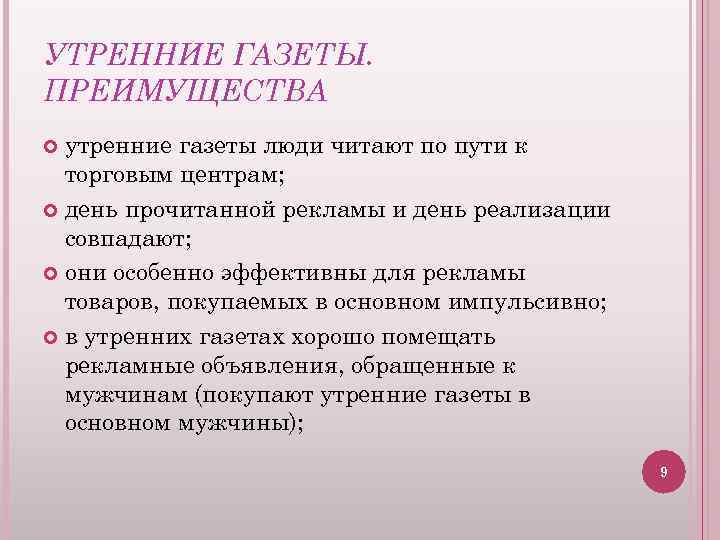 УТРЕННИЕ ГАЗЕТЫ. ПРЕИМУЩЕСТВА

утренние газеты люди читают по пути к торговым центрам;

день прочитанной рекламы и день реализации совпадают;

они особенно эффективны для рекламы товаров, покупаемых в основном импульсивно;

в утренних газетах хорошо помещать рекламные объявления, обращенные к мужчинам (покупают утренние газеты в основном мужчины);

9